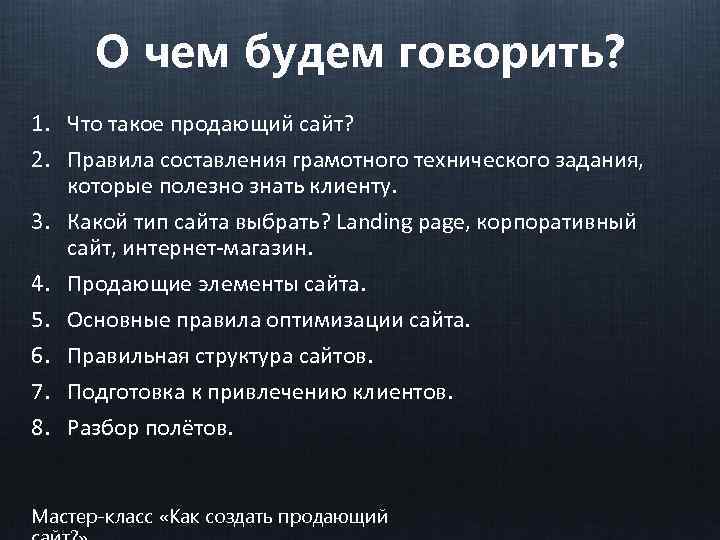 О чем будем говорить?

1. Что такое продающий сайт?
2. Правила составления грамотного технического задания, которые полезно знать клиенту.
3. Какой тип сайта выбрать? Landing page, корпоративный сайт, интернет-магазин.
4. Продающие элементы сайта.
5. Основные правила оптимизации сайта.
6. Правильная структура сайтов.
7. Подготовка к привлечению клиентов.
8. Разбор полётов.

Мастер-класс «Как создать продающий сайт?»